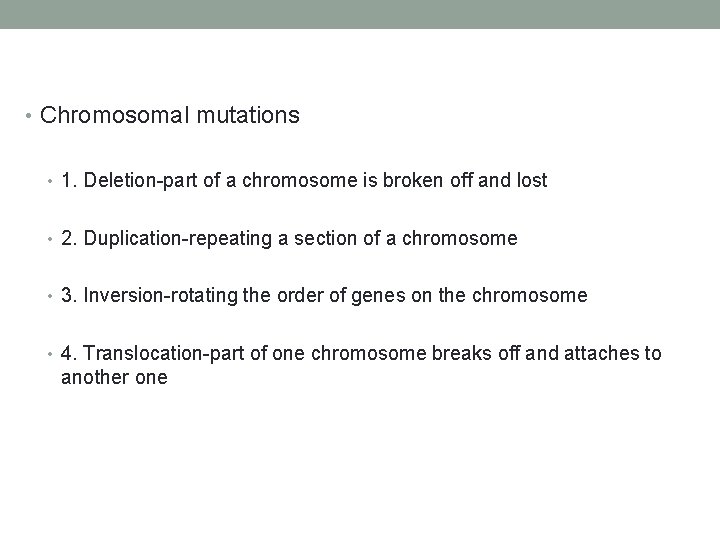 • Chromosomal mutations

• 1. Deletion-part of a chromosome is broken off and lost

• 2. Duplication-repeating a section of a chromosome

• 3. Inversion-rotating the order of genes on the chromosome

• 4. Translocation-part of one chromosome breaks off and attaches to another one